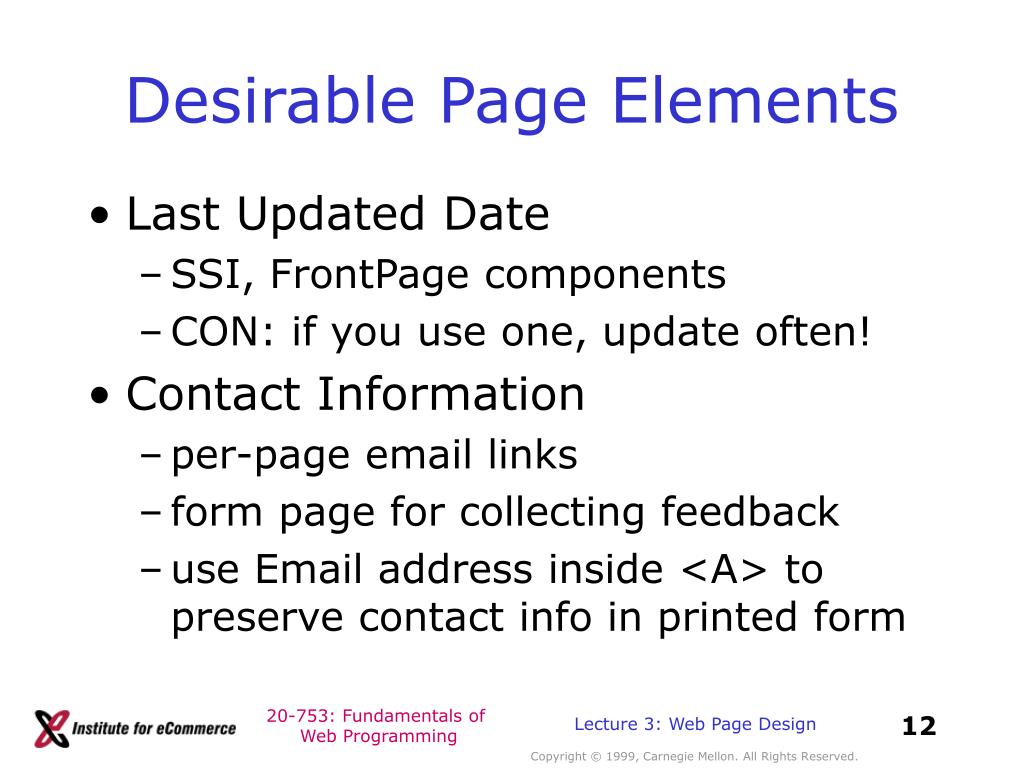 Desirable Page Elements

• Last Updated Date
– SSI, FrontPage components
– CON: if you use one, update often!
• Contact Information
– per-page email links
– form page for collecting feedback
– use Email address inside <A> to preserve contact info in printed form

Institute for eCommerce

20-753: Fundamentals of Web Programming

Lecture 3: Web Page Design

12

Copyright © 1999, Carnegie Mellon. All Rights Reserved.